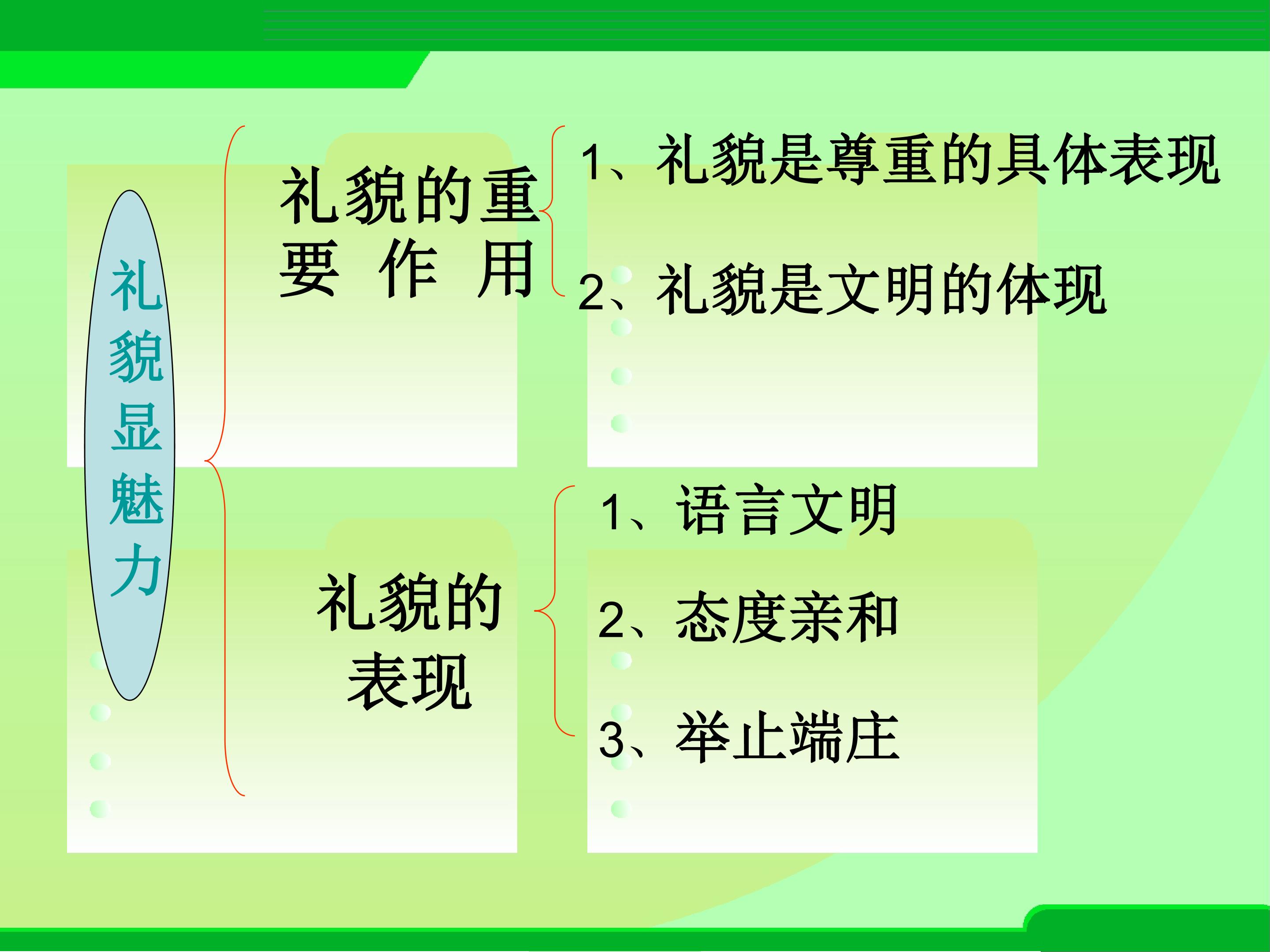 礼貌显魅力

礼貌的重要作用

1、礼貌是尊重的具体表现

2、礼貌是文明的体现

礼貌的表现

1、语言文明

2、态度亲和

3、举止端庄